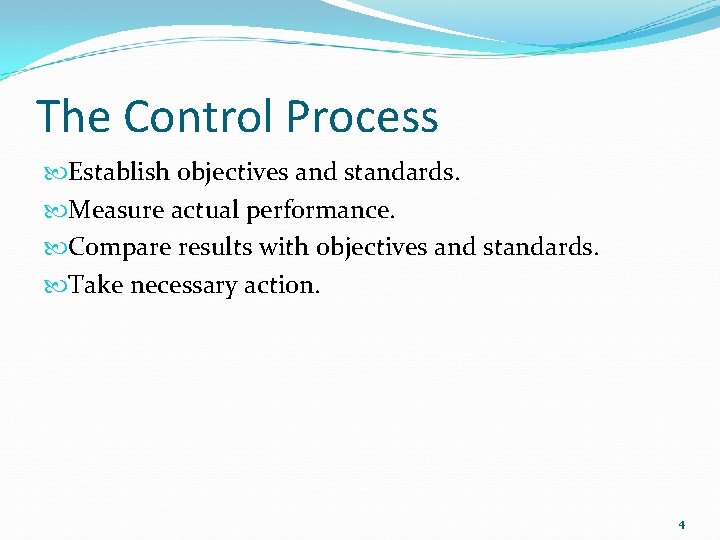 The Control Process

Establish objectives and standards.

Measure actual performance.

Compare results with objectives and standards.

Take necessary action.

4